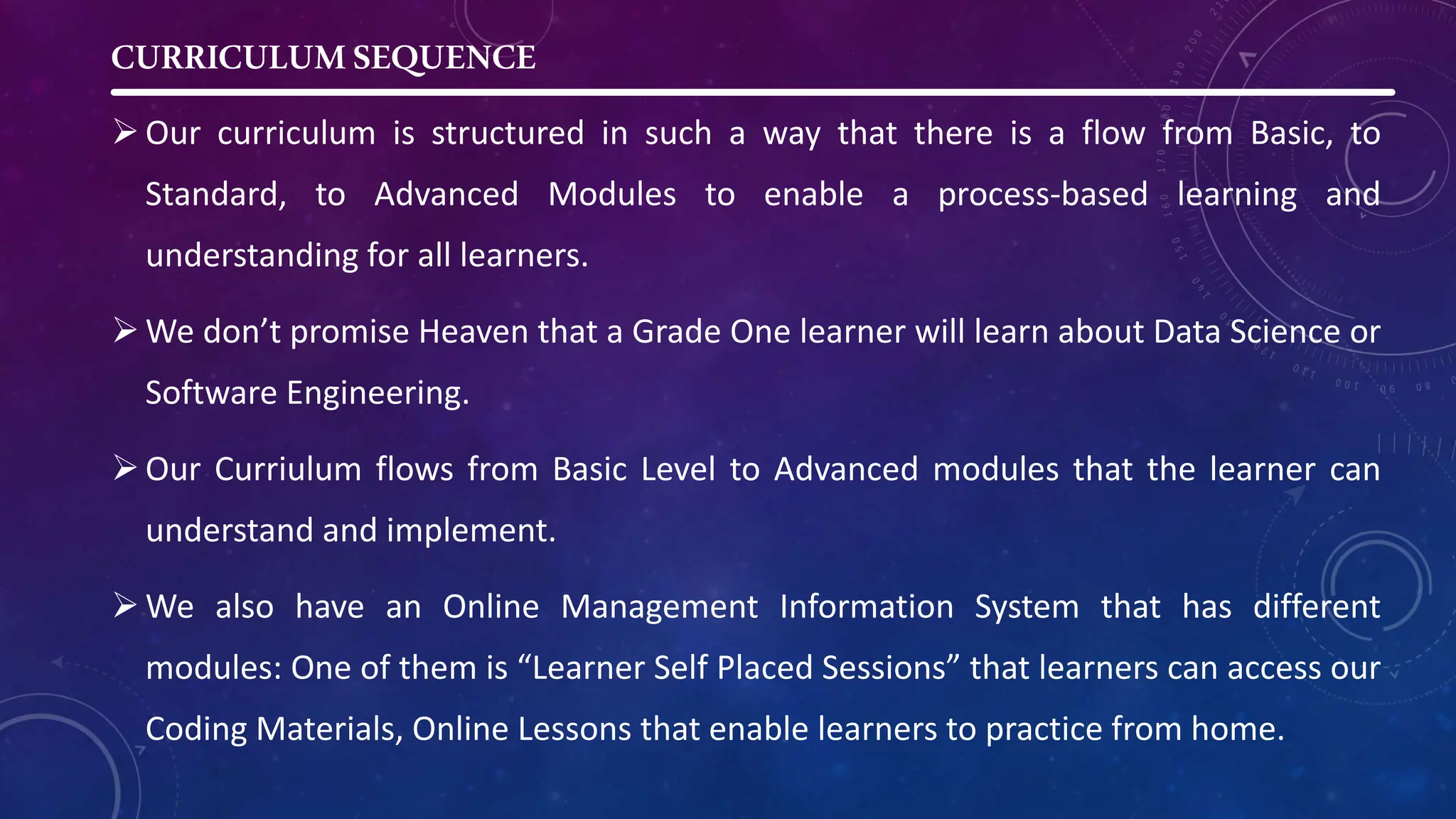 CURRICULUM SEQUENCE

➢ Our curriculum is structured in such a way that there is a flow from Basic, to Standard, to Advanced Modules to enable a process-based learning and understanding for all learners.

➢ We don't promise Heaven that a Grade One learner will learn about Data Science or Software Engineering.

➢ Our Curriulum flows from Basic Level to Advanced modules that the learner can understand and implement.

➢ We also have an Online Management Information System that has different modules: One of them is "Learner Self Placed Sessions" that learners can access our Coding Materials, Online Lessons that enable learners to practice from home.